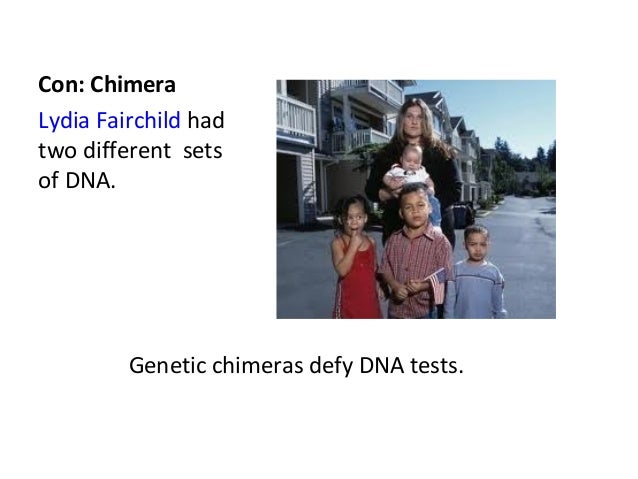 Con: Chimera

Lydia Fairchild had two different  sets of DNA.

Genetic chimeras defy DNA tests.